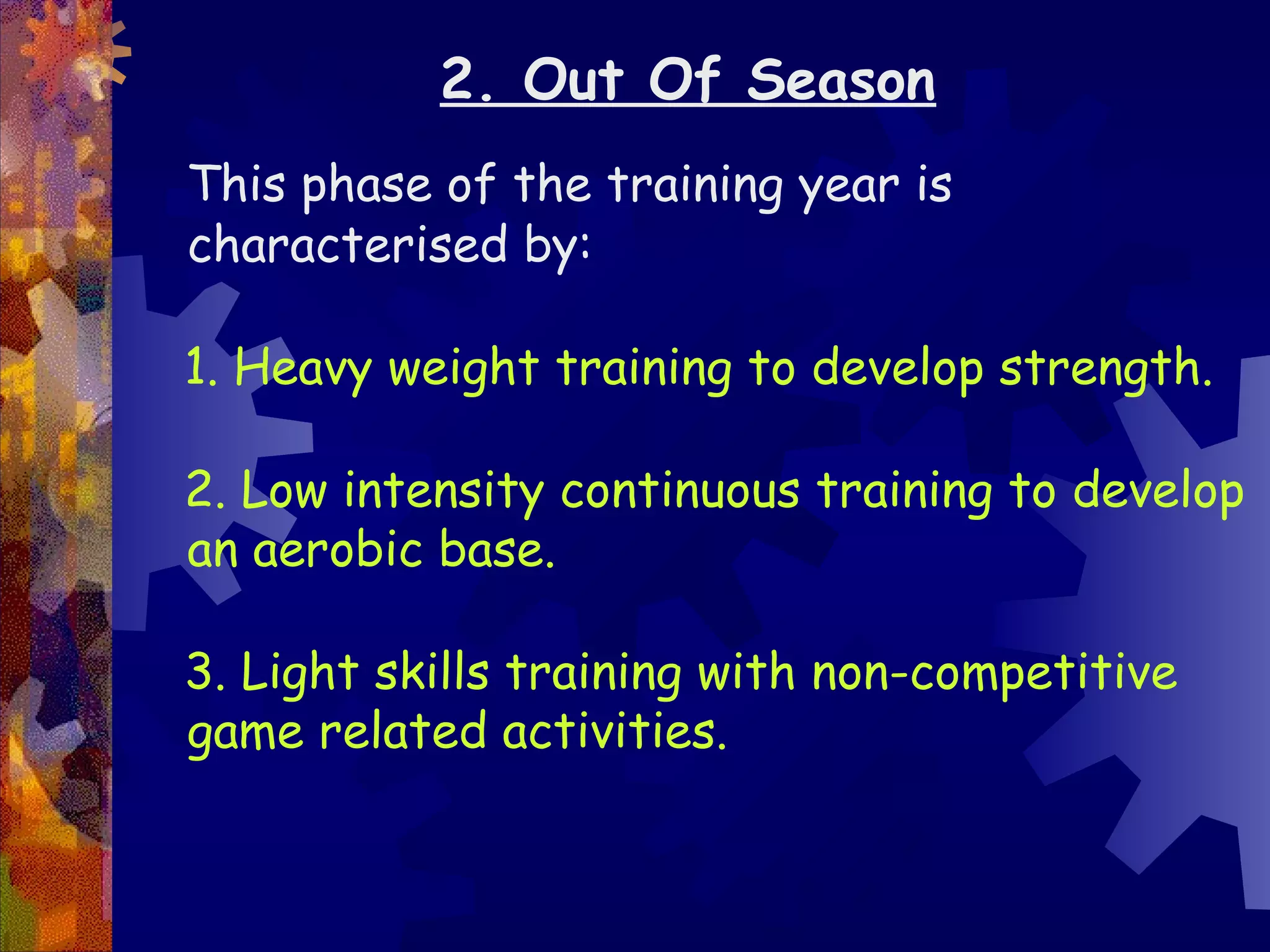 2. Out Of Season

This phase of the training year is characterised by:

1. Heavy weight training to develop strength.

2. Low intensity continuous training to develop an aerobic base.

3. Light skills training with non-competitive game related activities.